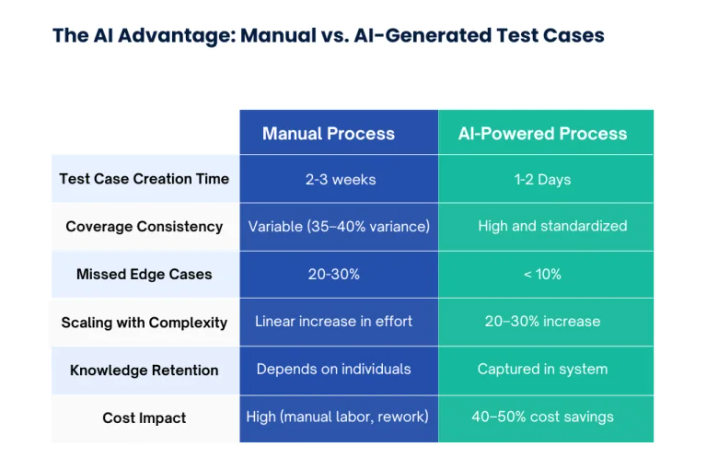 The AI Advantage: Manual vs. AI-Generated Test Cases

| | Manual Process | AI-Powered Process |
|---|---|---|
| Test Case Creation Time | 2-3 weeks | 1-2 Days |
| Coverage Consistency | Variable (35–40% variance) | High and standardized |
| Missed Edge Cases | 20-30% | < 10% |
| Scaling with Complexity | Linear increase in effort | 20–30% increase |
| Knowledge Retention | Depends on individuals | Captured in system |
| Cost Impact | High (manual labor, rework) | 40–50% cost savings |